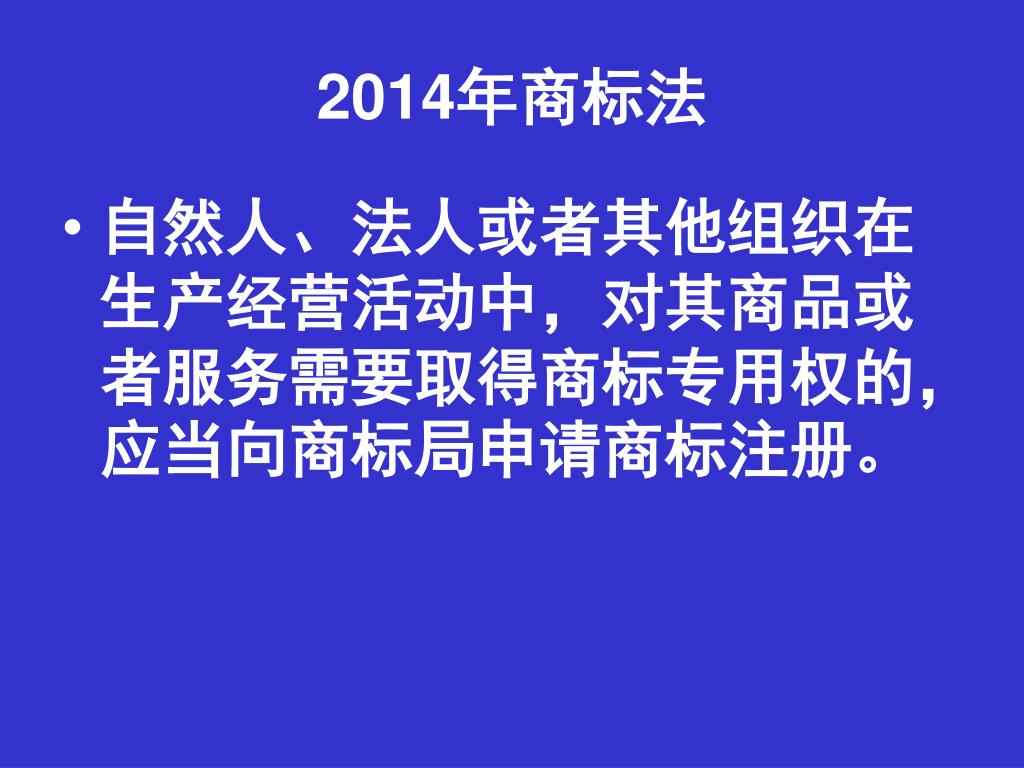 2014年商标法

• 自然人、法人或者其他组织在生产经营活动中，对其商品或者服务需要取得商标专用权的，应当向商标局申请商标注册。